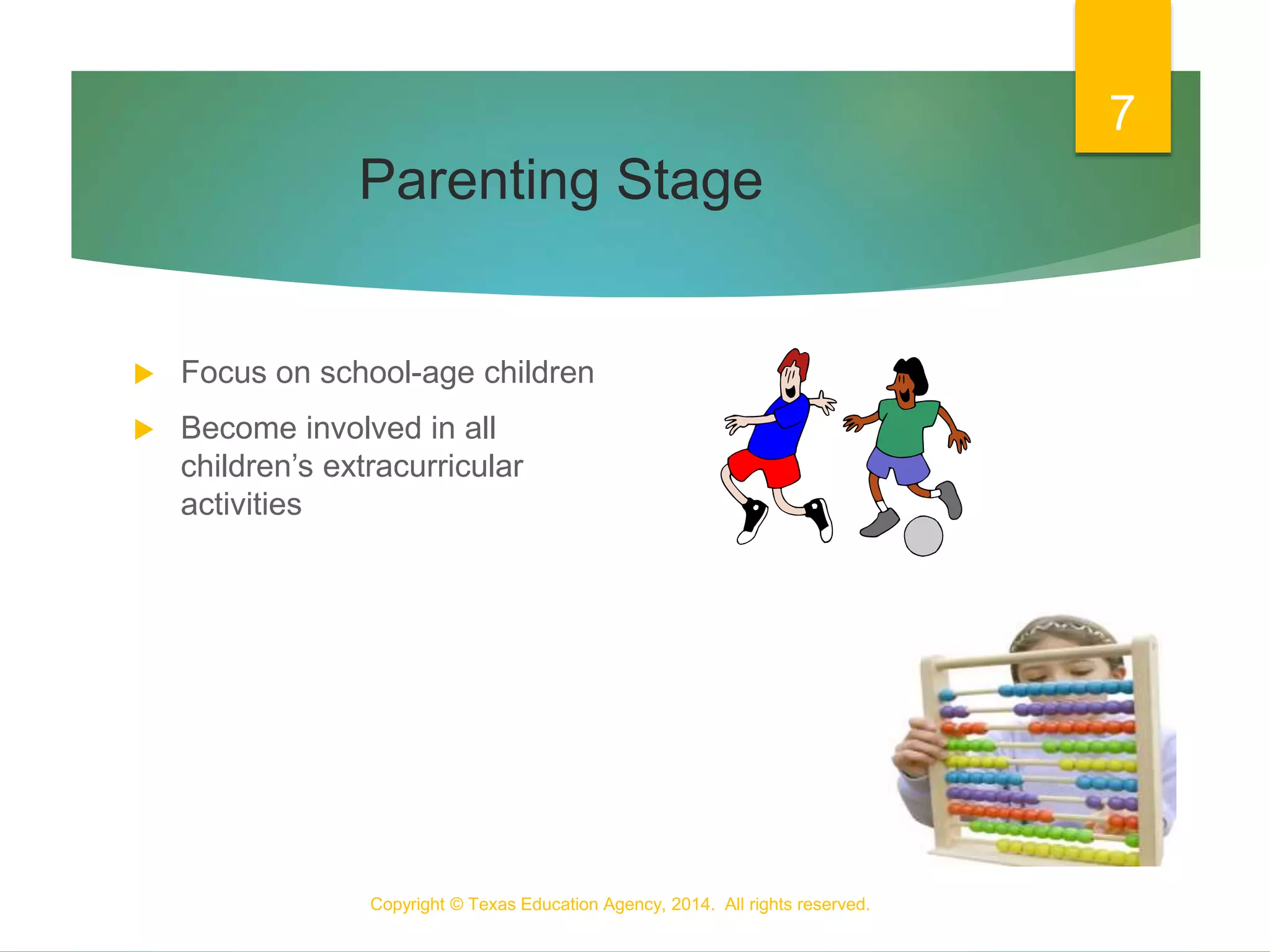 7

Parenting Stage

Focus on school-age children

Become involved in all children’s extracurricular activities

Copyright © Texas Education Agency, 2014. All rights reserved.